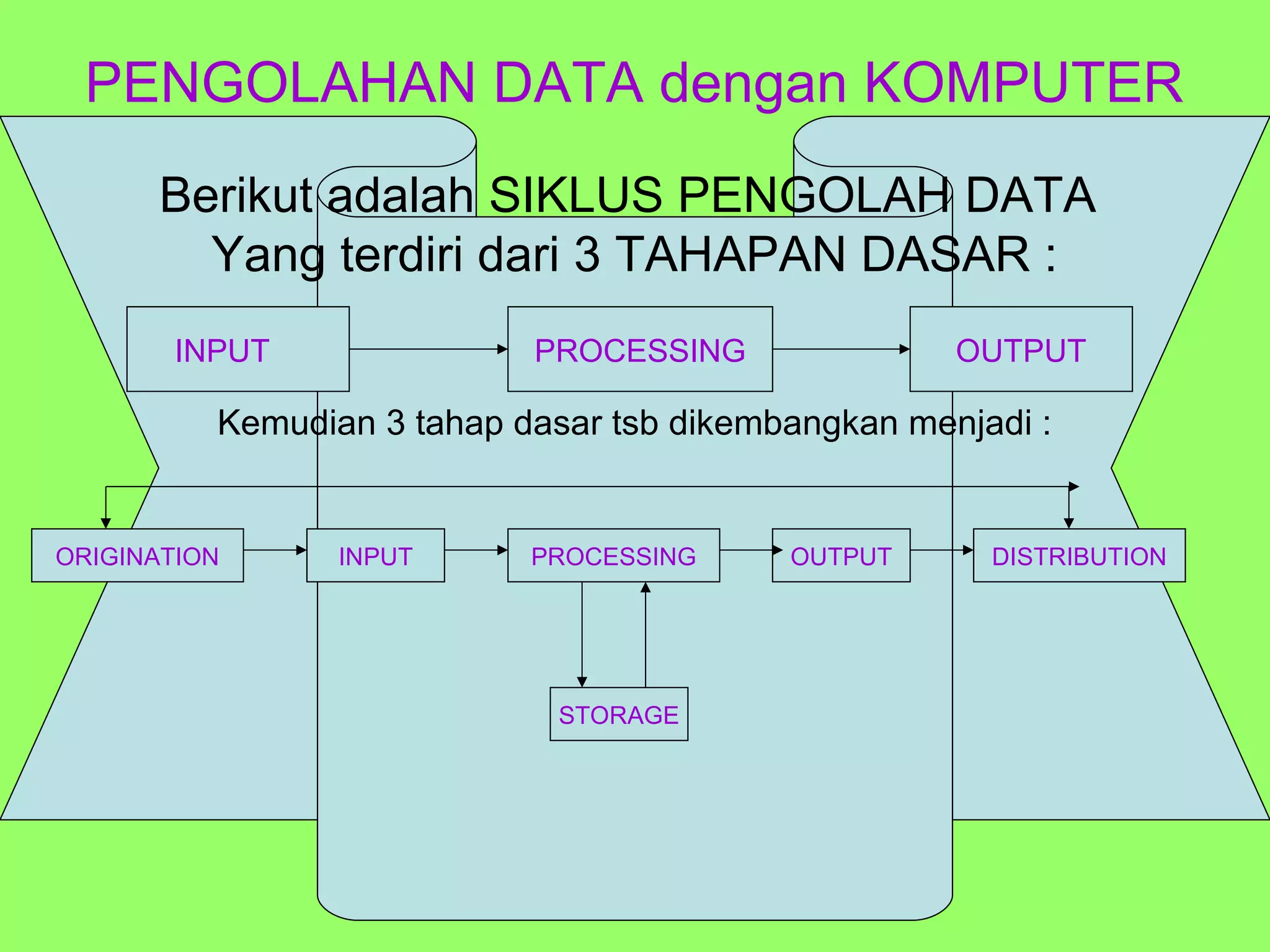 PENGOLAHAN DATA dengan KOMPUTER

Berikut adalah SIKLUS PENGOLAH DATA
Yang terdiri dari 3 TAHAPAN DASAR :

INPUT

PROCESSING

OUTPUT

Kemudian 3 tahap dasar tsb dikembangkan menjadi :

ORIGINATION

INPUT

PROCESSING

OUTPUT

DISTRIBUTION

STORAGE